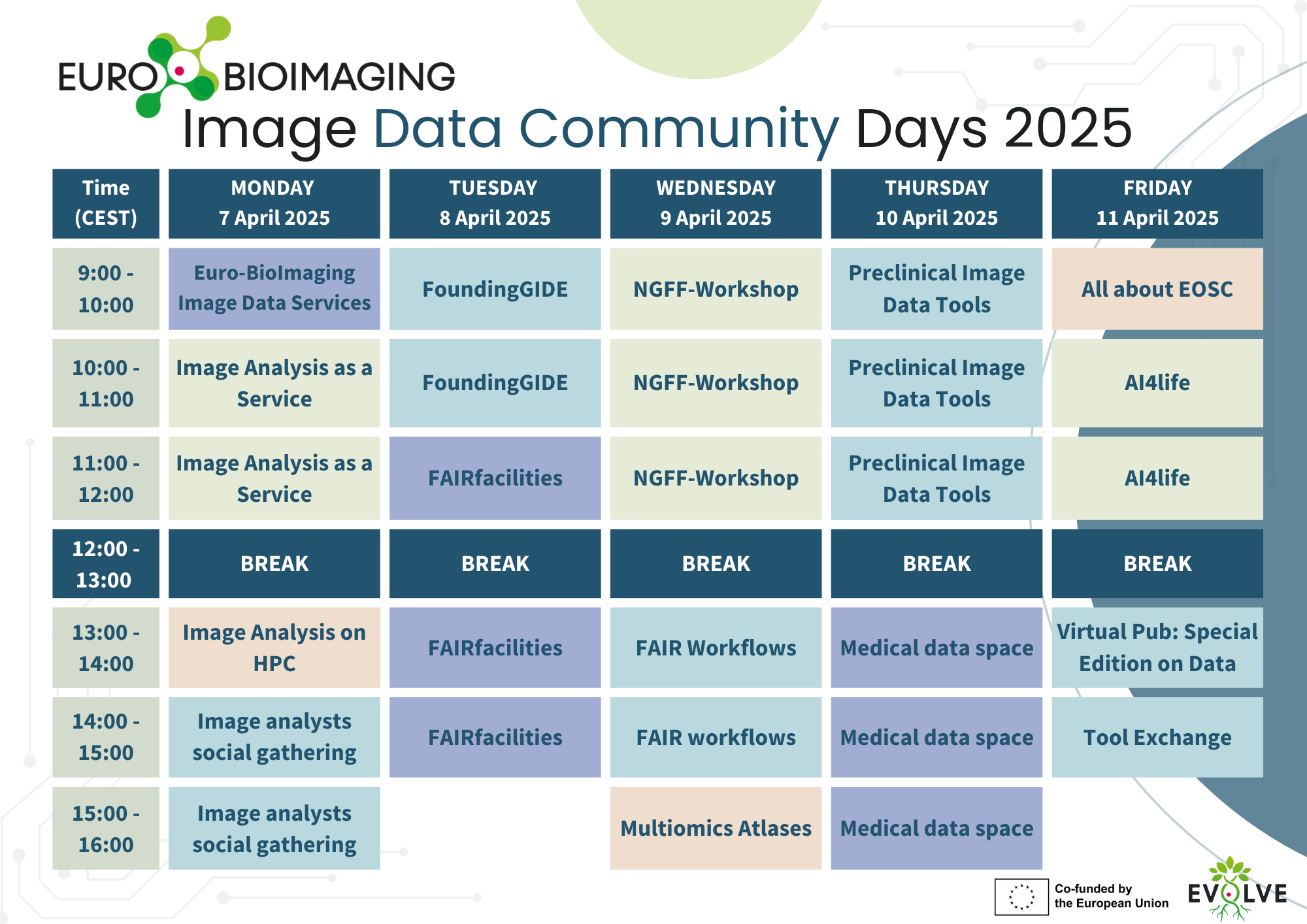 EURO BIOIMAGING

Image Data Community Days 2025

| Time (CEST) | MONDAY 7 April 2025 | TUESDAY 8 April 2025 | WEDNESDAY 9 April 2025 | THURSDAY 10 April 2025 | FRIDAY 11 April 2025 |
|---|---|---|---|---|---|
| 9:00 - 10:00 | Euro-BioImaging Image Data Services | FoundingGIDE | NGFF-Workshop | Preclinical Image Data Tools | All about EOSC |
| 10:00 - 11:00 | Image Analysis as a Service | FoundingGIDE | NGFF-Workshop | Preclinical Image Data Tools | AI4life |
| 11:00 - 12:00 | Image Analysis as a Service | FAIRfacilities | NGFF-Workshop | Preclinical Image Data Tools | AI4life |
| 12:00 - 13:00 | BREAK | BREAK | BREAK | BREAK | BREAK |
| 13:00 - 14:00 | Image Analysis on HPC | FAIRfacilities | FAIR Workflows | Medical data space | Virtual Pub: Special Edition on Data |
| 14:00 - 15:00 | Image analysts social gathering | FAIRfacilities | FAIR workflows | Medical data space | Tool Exchange |
| 15:00 - 16:00 | Image analysts social gathering | | Multiomics Atlases | Medical data space | |

Co-funded by the European Union

EVOLVE